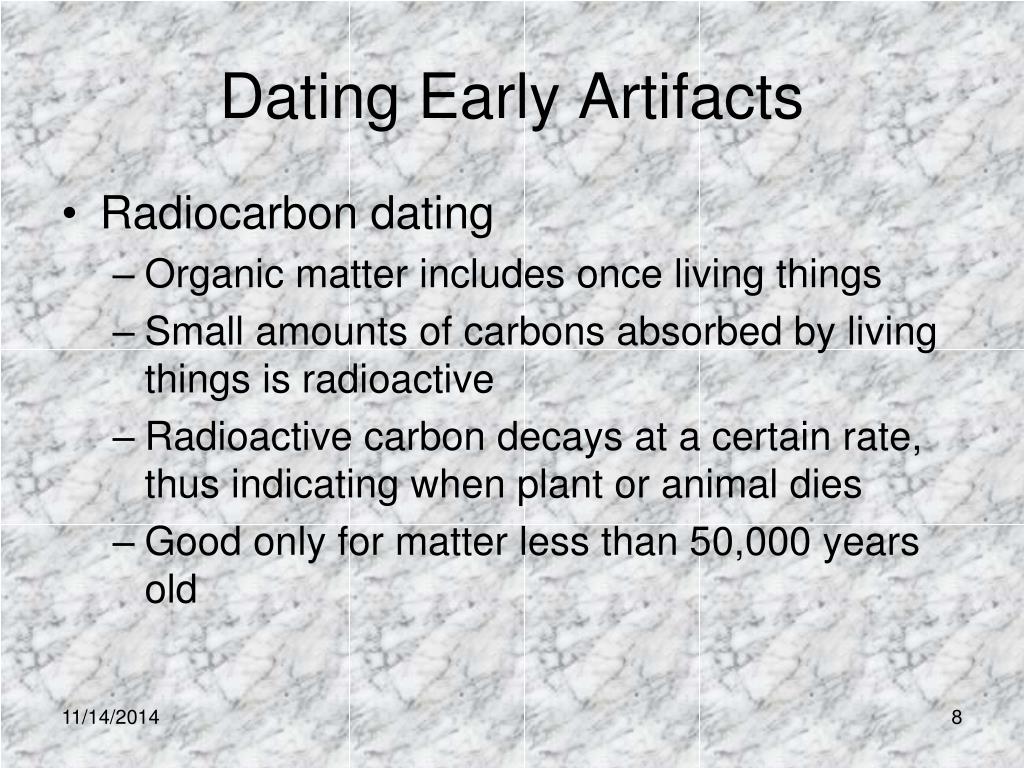 Dating Early Artifacts

• Radiocarbon dating
– Organic matter includes once living things
– Small amounts of carbons absorbed by living things is radioactive
– Radioactive carbon decays at a certain rate, thus indicating when plant or animal dies
– Good only for matter less than 50,000 years old

11/14/2014

8